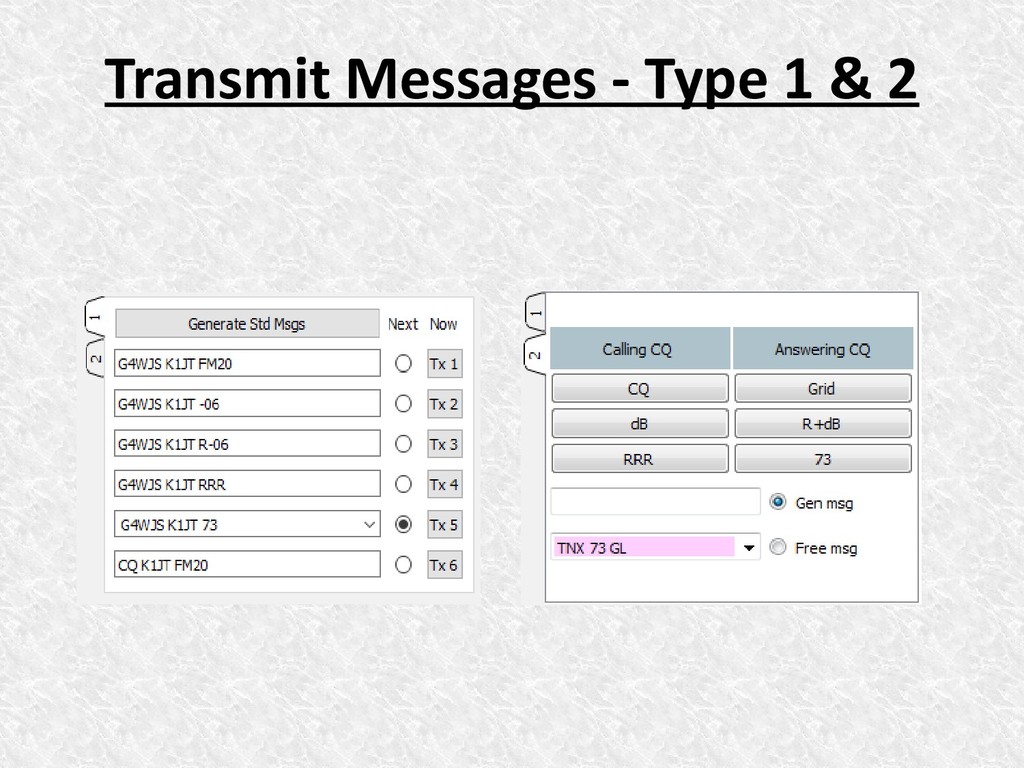 Transmit Messages - Type 1 & 2

1
2

Generate Std Msgs

Next

Now

G4WJS K1JT FM20

Tx 1

G4WJS K1JT -06

Tx 2

G4WJS K1JT R-06

Tx 3

G4WJS K1JT RRR

Tx 4

G4WJS K1JT 73

Tx 5

CQ K1JT FM20

Tx 6

1
2

Calling CQ

Answering CQ

CQ

Grid

dB

R+dB

RRR

73

Gen msg

TNX 73 GL

Free msg